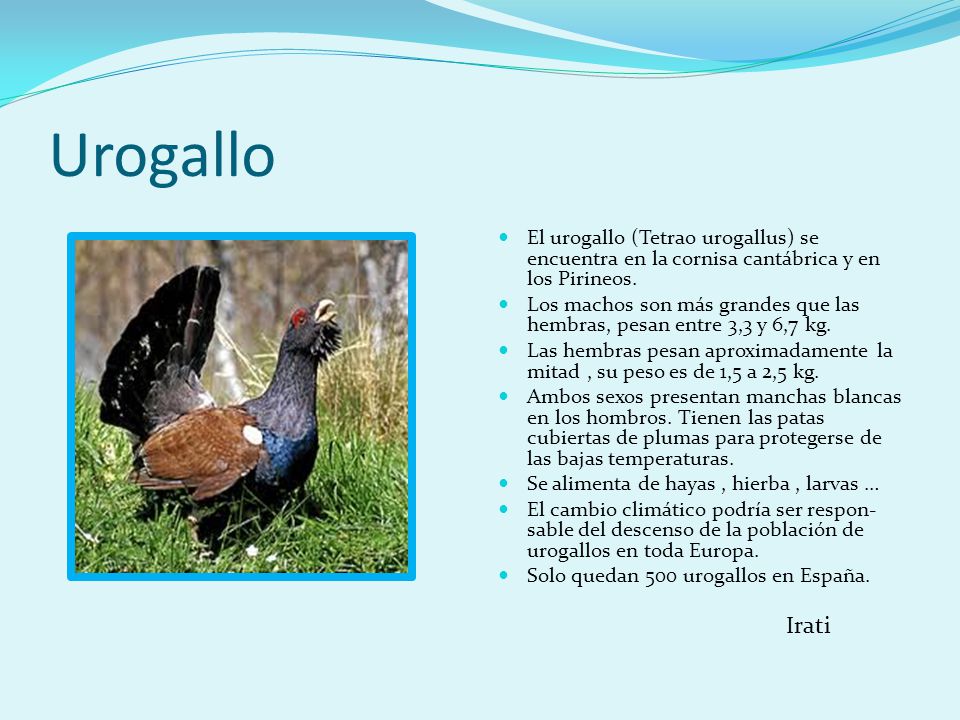 Urogallo

- El urogallo (Tetrao urogallus) se encuentra en la cornisa cantábrica y en los Pirineos.
- Los machos son más grandes que las hembras, pesan entre 3,3 y 6,7 kg.
- Las hembras pesan aproximadamente la mitad , su peso es de 1,5 a 2,5 kg.
- Ambos sexos presentan manchas blancas en los hombros. Tienen las patas cubiertas de plumas para protegerse de las bajas temperaturas.
- Se alimenta de hayas , hierba , larvas ...
- El cambio climático podría ser responsable del descenso de la población de urogallos en toda Europa.
- Solo quedan 500 urogallos en España.

Irati